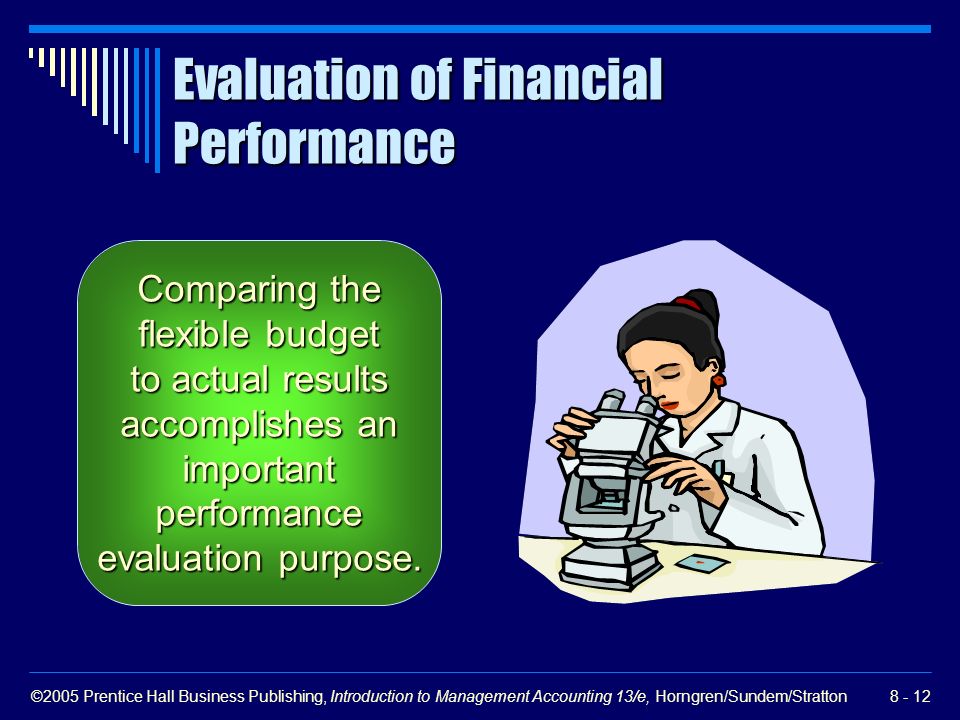 Evaluation of Financial Performance

Comparing the flexible budget to actual results accomplishes an important performance evaluation purpose.

©2005 Prentice Hall Business Publishing, Introduction to Management Accounting 13/e, Horngren/Sundem/Stratton 8 - 12